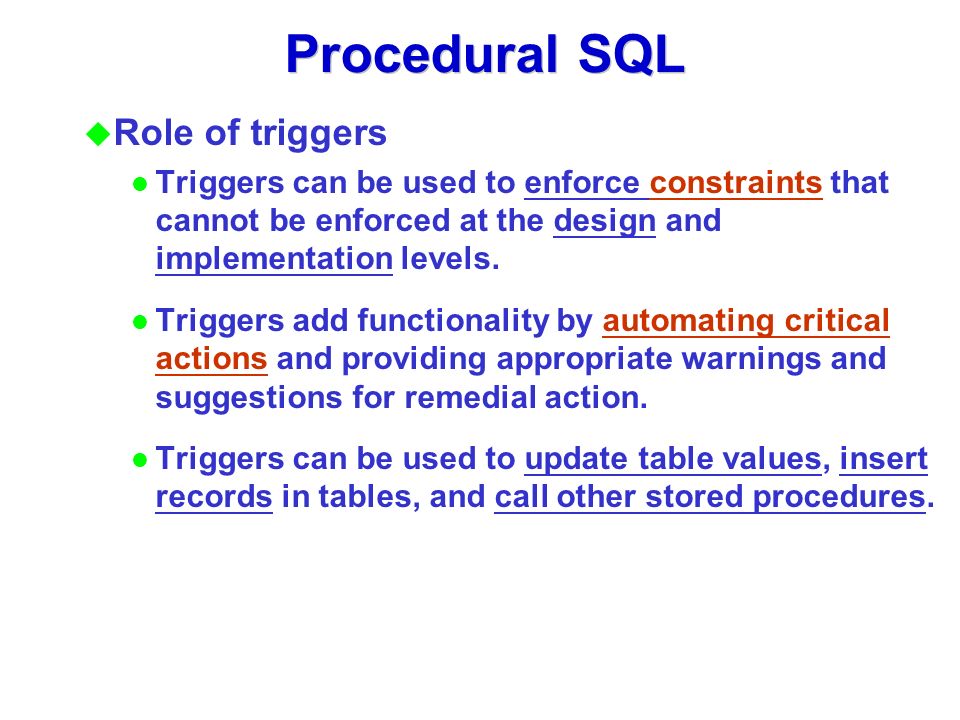 Procedural SQL

Role of triggers

Triggers can be used to enforce constraints that cannot be enforced at the design and implementation levels.

Triggers add functionality by automating critical actions and providing appropriate warnings and suggestions for remedial action.

Triggers can be used to update table values, insert records in tables, and call other stored procedures.